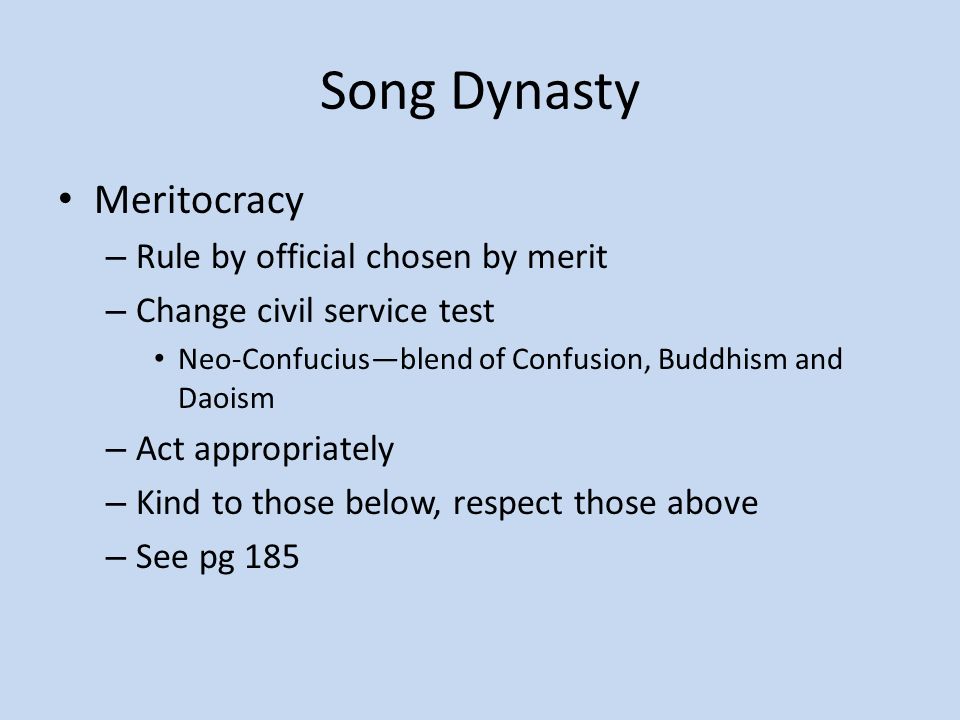 Song Dynasty

• Meritocracy
– Rule by official chosen by merit
– Change civil service test
• Neo-Confucius—blend of Confusion, Buddhism and Daoism
– Act appropriately
– Kind to those below, respect those above
– See pg 185